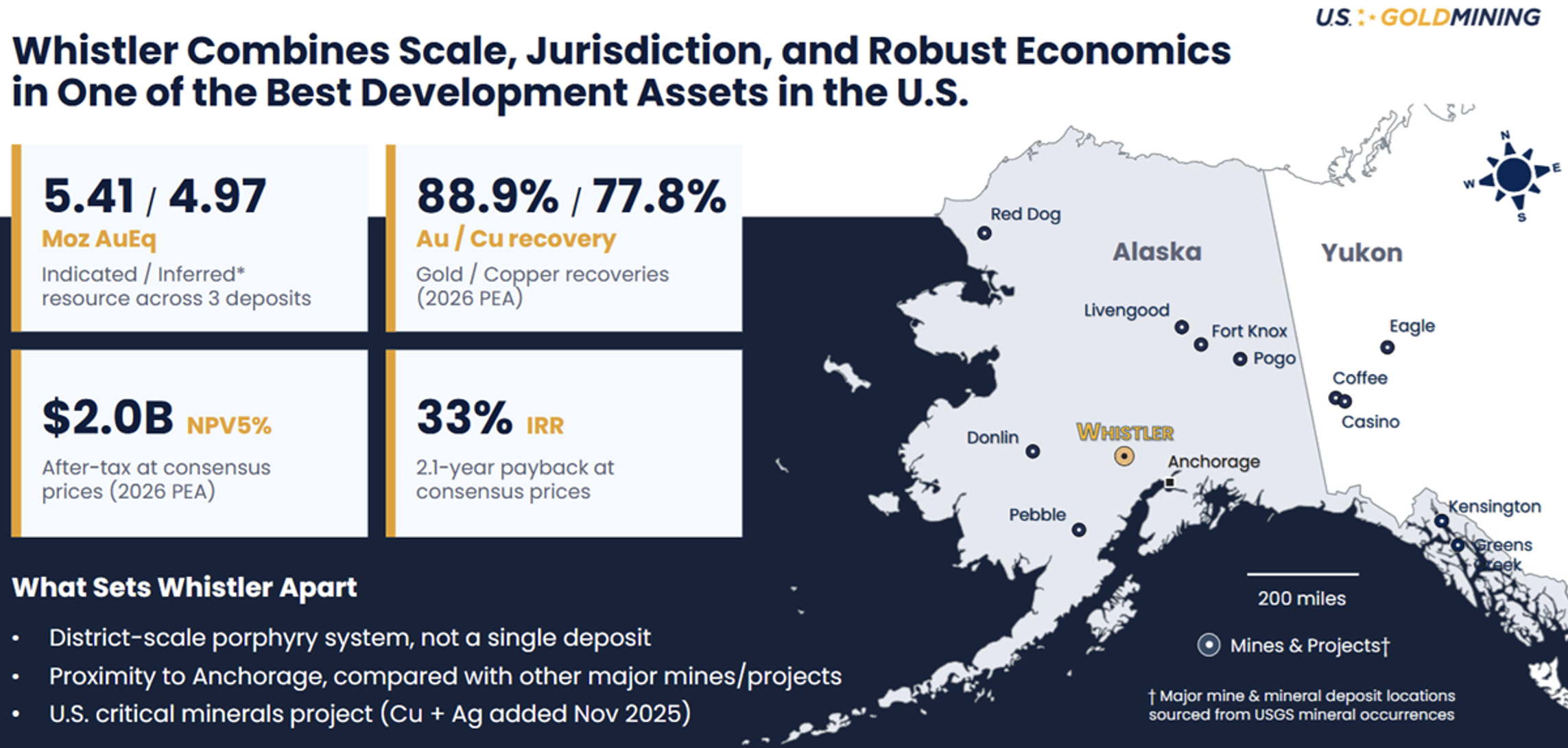 U.S. GOLDMINING

Whistler Combines Scale, Jurisdiction, and Robust Economics in One of the Best Development Assets in the U.S.

5.41 / 4.97
Moz AuEq
Indicated / Inferred* resource across 3 deposits

88.9% / 77.8%
Au / Cu recovery
Gold / Copper recoveries (2026 PEA)

$2.0B NPV5%
After-tax at consensus prices (2026 PEA)

33% IRR
2.1-year payback at consensus prices

What Sets Whistler Apart
• District-scale porphyry system, not a single deposit
• Proximity to Anchorage, compared with other major mines/projects
• U.S. critical minerals project (Cu + Ag added Nov 2025)

N
E
S
W
Red Dog
Alaska
Yukon
Livengood
Fort Knox
Pogo
Eagle
Coffee
Casino
Donlin
WHISTLER
Anchorage
Pebble
Kensington
Greens Creek
200 miles
Mines & Projects†
† Major mine & mineral deposit locations sourced from USGS mineral occurrences